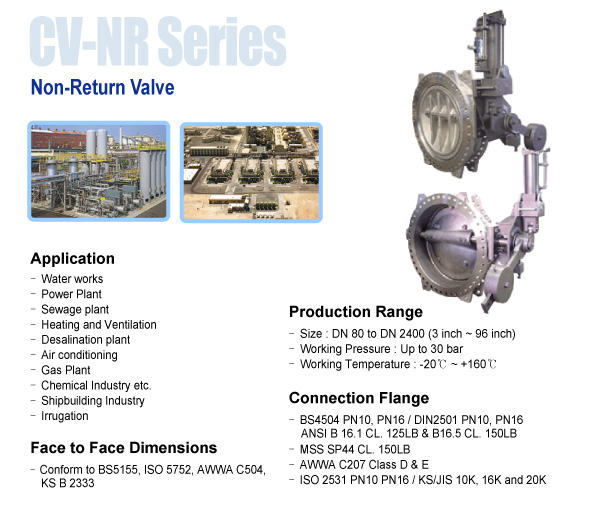 CV-NR Series

Non-Return Valve

Application
- Water works
- Power Plant
- Sewage plant
- Heating and Ventilation
- Desalination plant
- Air conditioning
- Gas Plant
- Chemical Industry etc.
- Shipbuilding Industry
- Irrugation

Face to Face Dimensions
- Conform to BS5155, ISO 5752, AWWA C504, KS B 2333

Production Range
- Size : DN 80 to DN 2400 (3 inch ~ 96 inch)
- Working Pressure : Up to 30 bar
- Working Temperature : -20℃ ~ +160℃

Connection Flange
- BS4504 PN10, PN16 / DIN2501 PN10, PN16 ANSI B 16.1 CL. 125LB & B16.5 CL. 150LB
- MSS SP44 CL. 150LB
- AWWA C207 Class D & E
- ISO 2531 PN10 PN16 / KS/JIS 10K, 16K and 20K